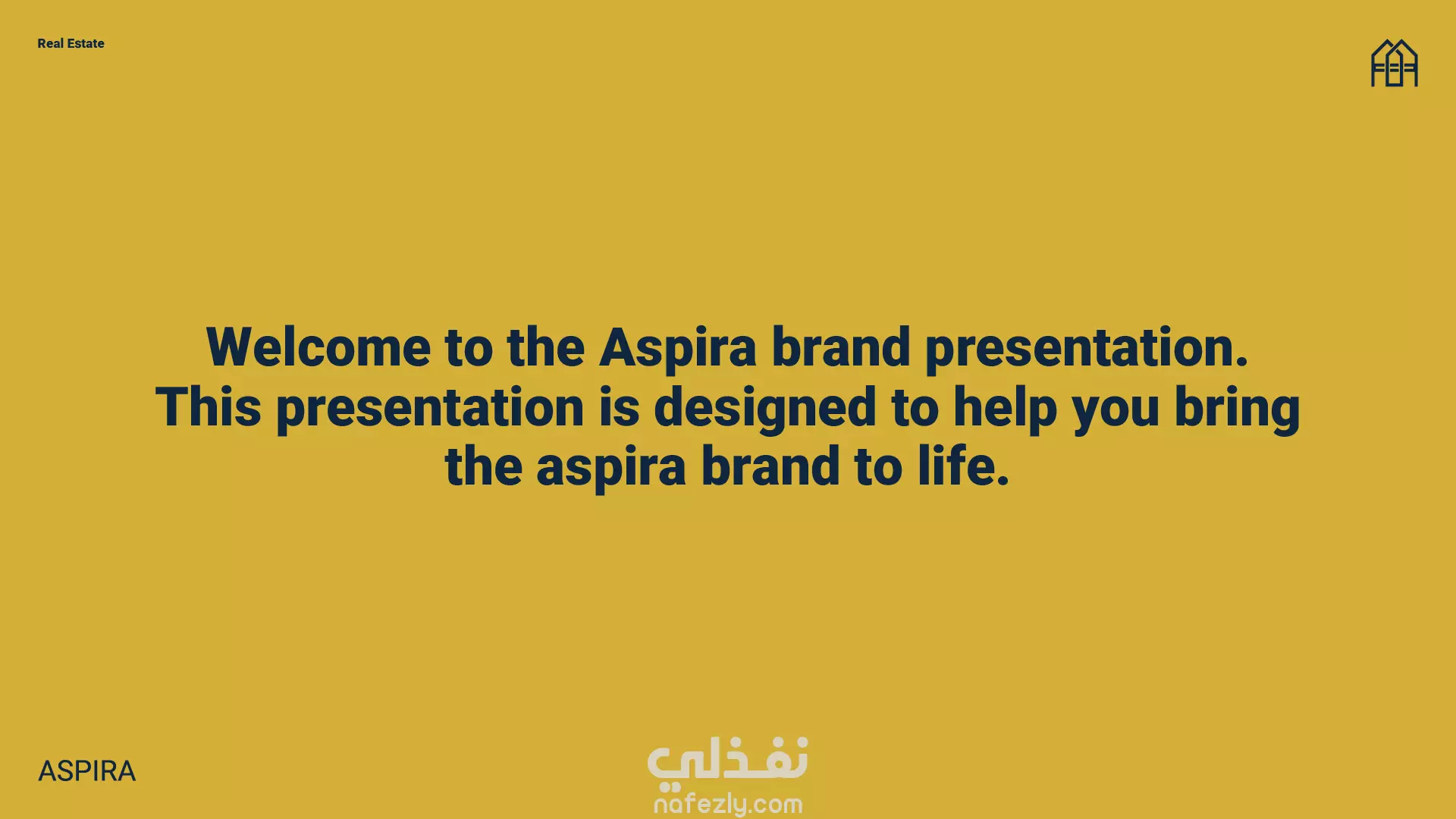 Real Estate

Welcome to the Aspira brand presentation. This presentation is designed to help you bring the aspira brand to life.

ASPIRA

نفذلي
nafezly.com